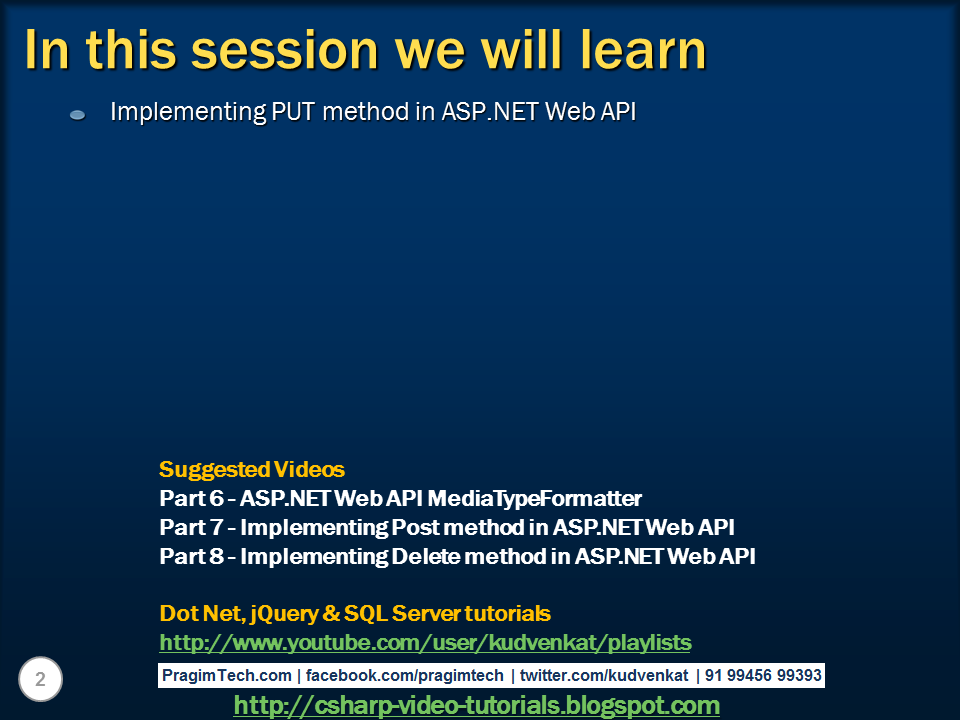 In this session we will learn

Implementing PUT method in ASP.NET Web API

Suggested Videos
Part 6 - ASP.NET Web API MediaTypeFormatter
Part 7 - Implementing Post method in ASP.NET Web API
Part 8 - Implementing Delete method in ASP.NET Web API

Dot Net, jQuery & SQL Server tutorials
http://www.youtube.com/user/kudvenkat/playlists

2

PragimTech.com | facebook.com/pragimtech | twitter.com/kudvenkat | 91 99456 99393

http://csharp-video-tutorials.blogspot.com